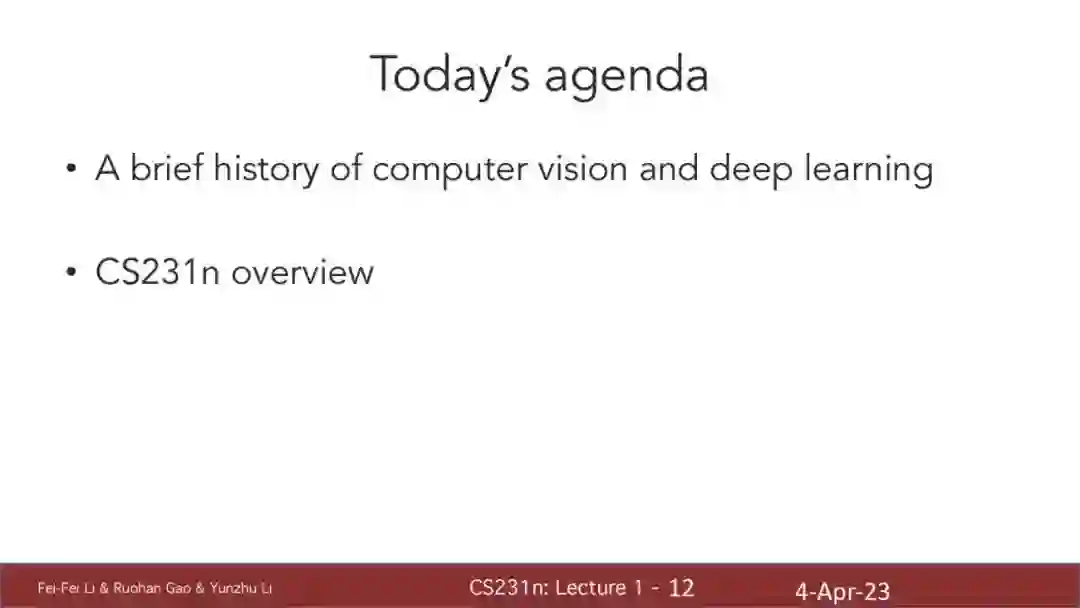 Today's agenda

• A brief history of computer vision and deep learning

• CS231n overview

Fei-Fei Li & Ruohan Gao & Yunzhu Li

CS231n: Lecture 1 - 12

4-Apr-23